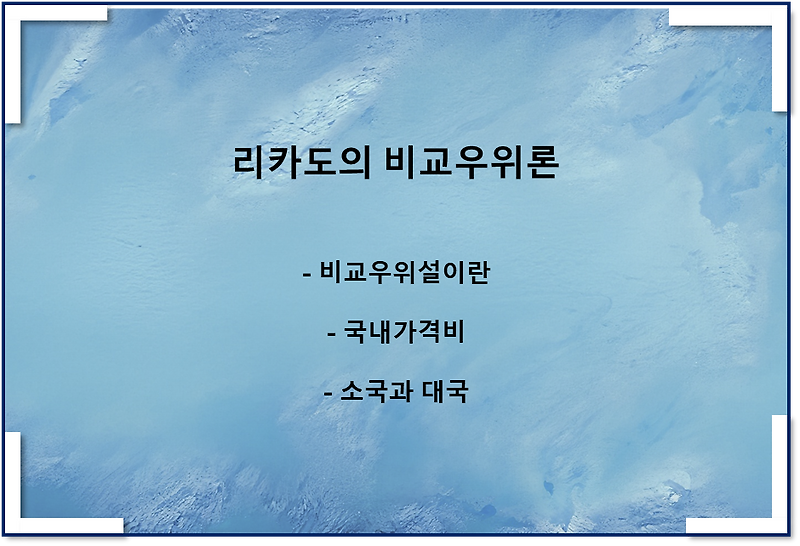 리카도의 비교우위론

- 비교우위설이란

- 국내가격비

- 소국과 대국